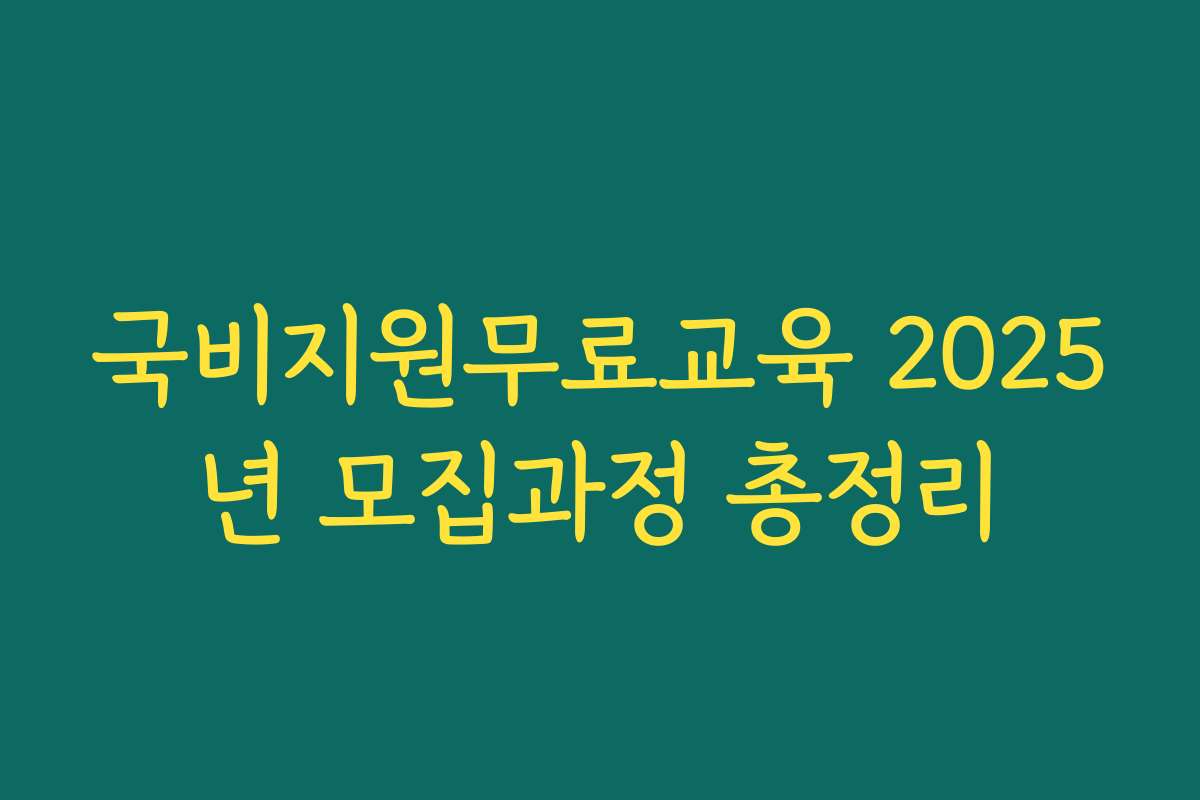 국비지원무료교육 2025년 모집과정 총정리